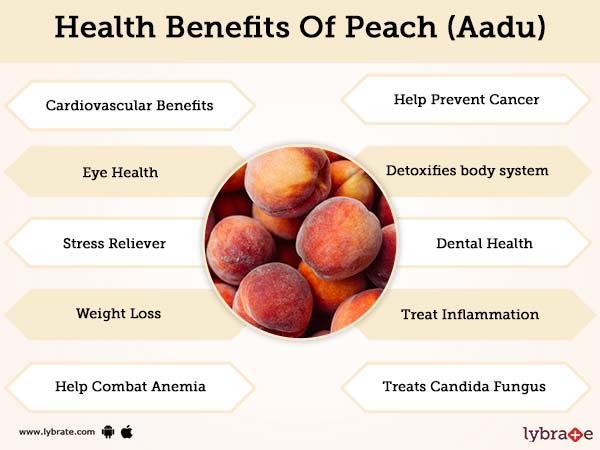 Health Benefits Of Peach (Aadu)

Cardiovascular Benefits

Eye Health

Stress Reliever

Weight Loss

Help Combat Anemia

Help Prevent Cancer

Detoxifies body system

Dental Health

Treat Inflammation

Treats Candida Fungus

www.lybrate.com

lybrate